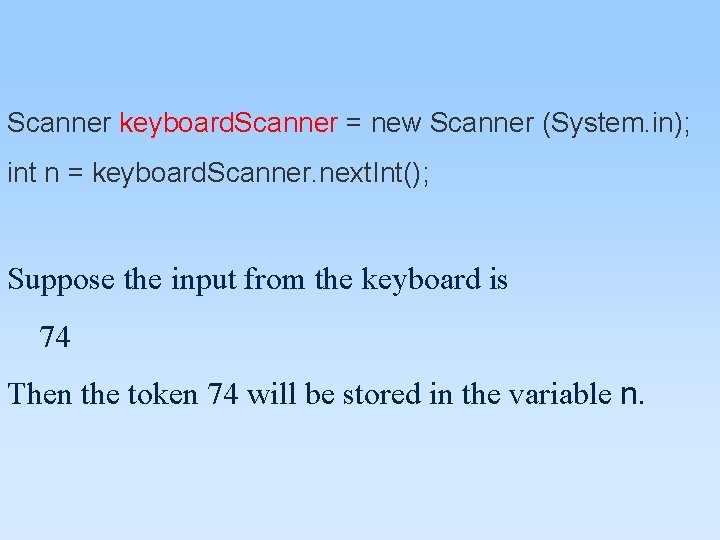 Scanner keyboardScanner = new Scanner (System.in);

int n = keyboardScanner.nextInt();

Suppose the input from the keyboard is

74

Then the token 74 will be stored in the variable n.